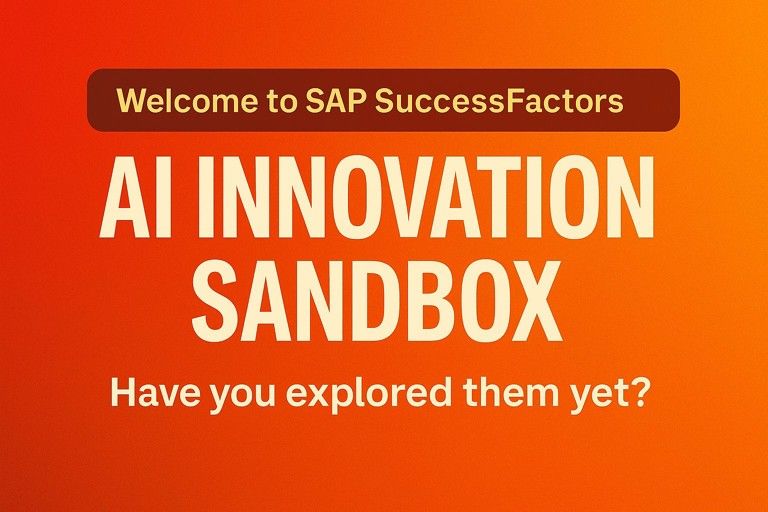 Welcome to SAP SuccessFactors

AI INNOVATION SANDBOX

Have you explored them yet?